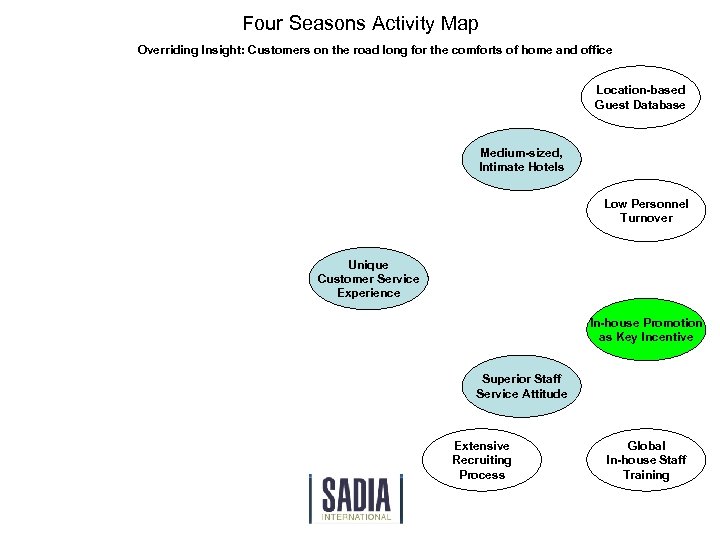 Four Seasons Activity Map

Overriding Insight: Customers on the road long for the comforts of home and office

Location-based Guest Database

Medium-sized, Intimate Hotels

Low Personnel Turnover

Unique Customer Service Experience

In-house Promotion as Key Incentive

Superior Staff Service Attitude

Extensive Recruiting Process

Global In-house Staff Training

SADIA
INTERNATIONAL